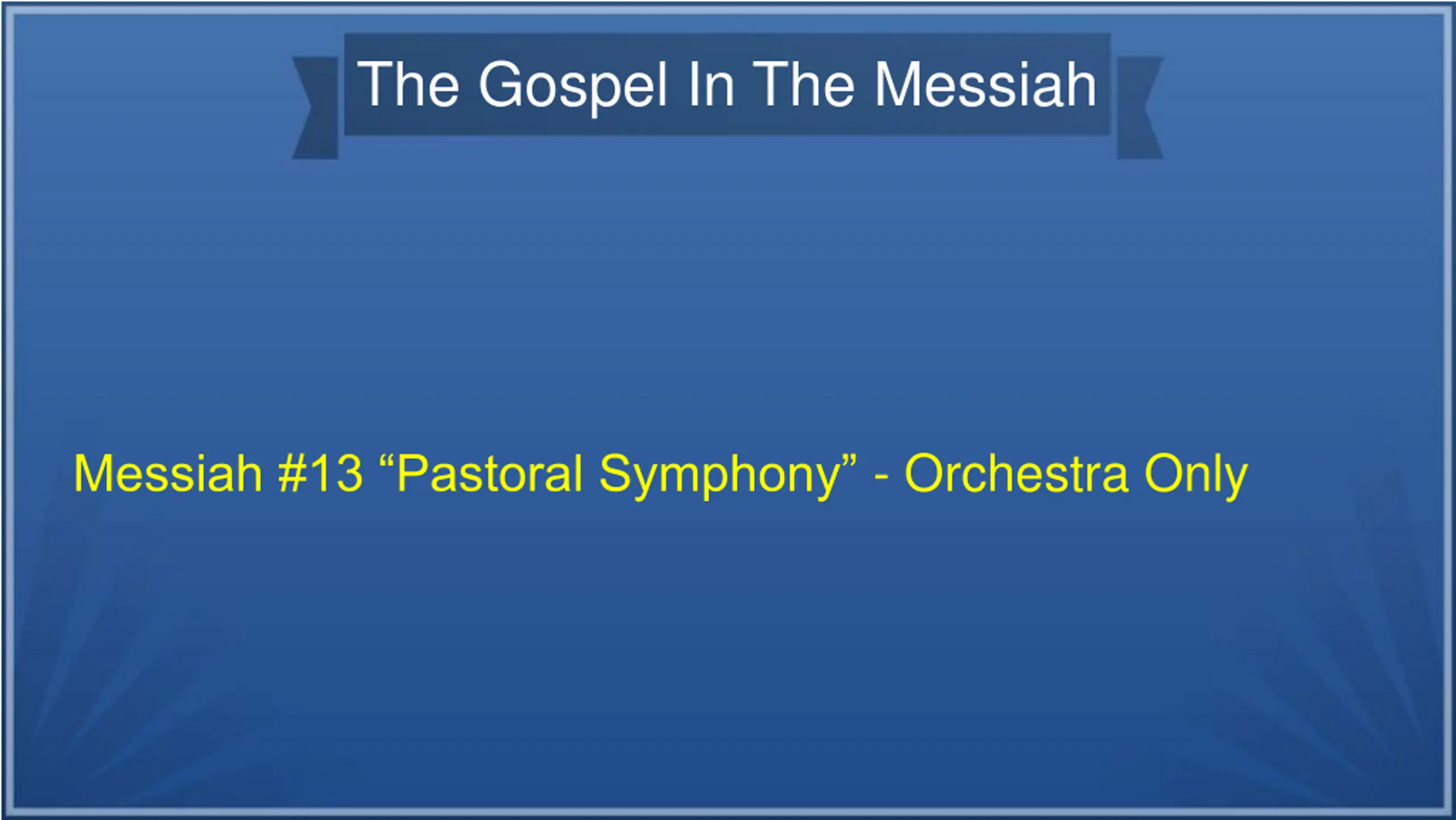 The Gospel In The Messiah

Messiah #13 “Pastoral Symphony” - Orchestra Only